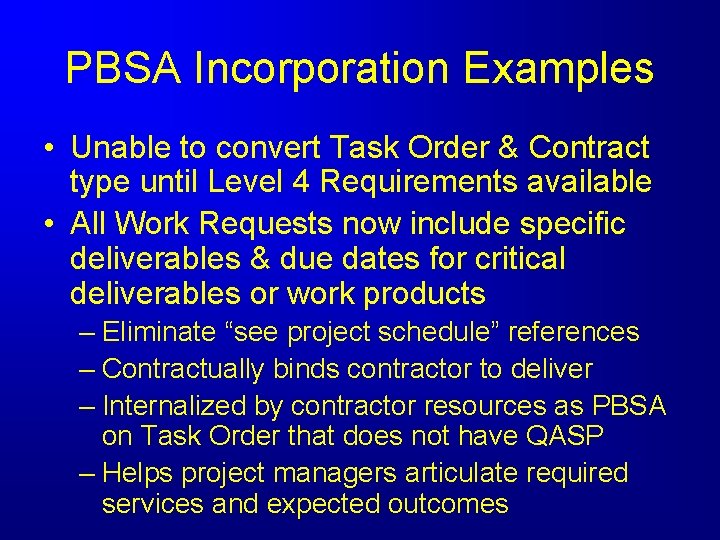 PBSA Incorporation Examples

• Unable to convert Task Order & Contract type until Level 4 Requirements available

• All Work Requests now include specific deliverables & due dates for critical deliverables or work products

– Eliminate “see project schedule” references

– Contractually binds contractor to deliver

– Internalized by contractor resources as PBSA on Task Order that does not have QASP

– Helps project managers articulate required services and expected outcomes